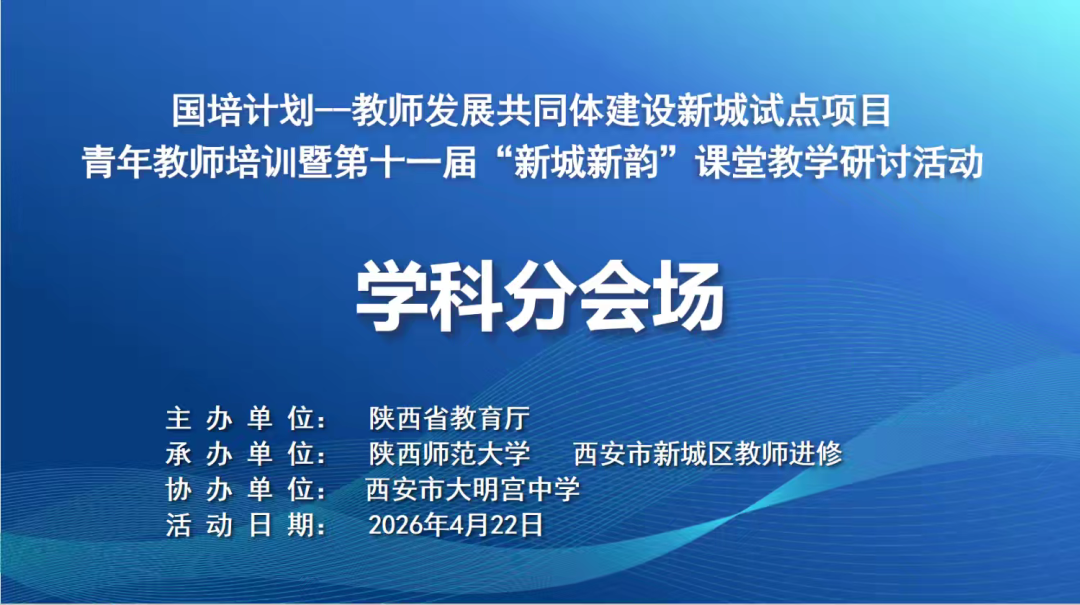 国培计划—教师发展共同体建设新城试点项目
青年教师培训暨第十一届“新城新韵”课堂教学研讨活动

学科分会场

主 办 单 位： 陕西省教育厅
承 办 单 位： 陕西师范大学 西安市新城区教师进修
协 办 单 位： 西安市大明宫中学
活 动 日 期： 2026年4月22日